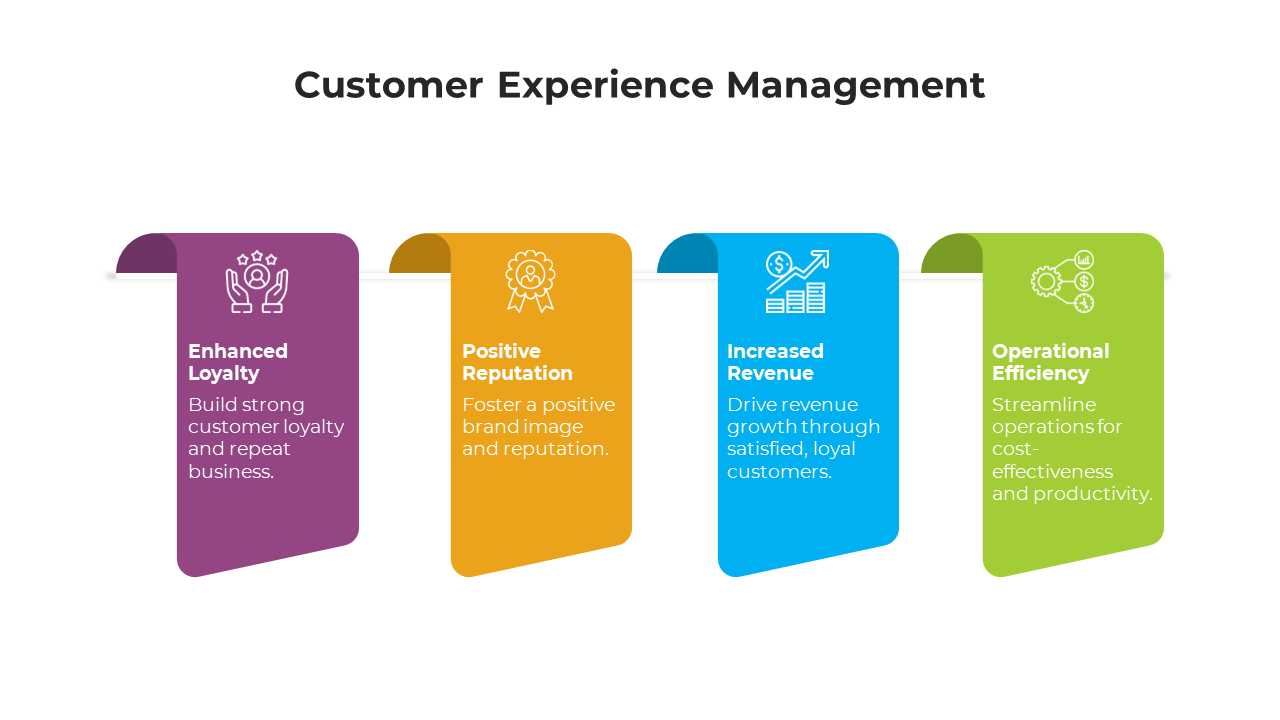 Customer Experience Management

Enhanced Loyalty

Build strong customer loyalty and repeat business.

Positive Reputation

Foster a positive brand image and reputation.

Increased Revenue

Drive revenue growth through satisfied, loyal customers.

Operational Efficiency

Streamline operations for cost-effectiveness and productivity.